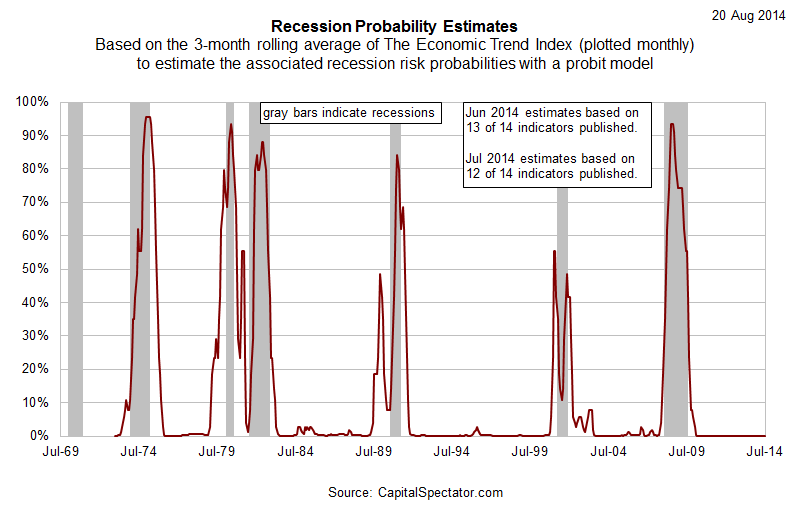 20 Aug 2014

Recession Probability Estimates
Based on the 3-month rolling average of The Economic Trend Index (plotted monthly) to estimate the associated recession risk probabilities with a probit model

gray bars indicate recessions

Jun 2014 estimates based on 13 of 14 indicators published.

Jul 2014 estimates based on 12 of 14 indicators published.

100%
90%
80%
70%
60%
50%
40%
30%
20%
10%
0%

Jul-69
Jul-74
Jul-79
Jul-84
Jul-89
Jul-94
Jul-99
Jul-04
Jul-09
Jul-14

Source: CapitalSpectator.com